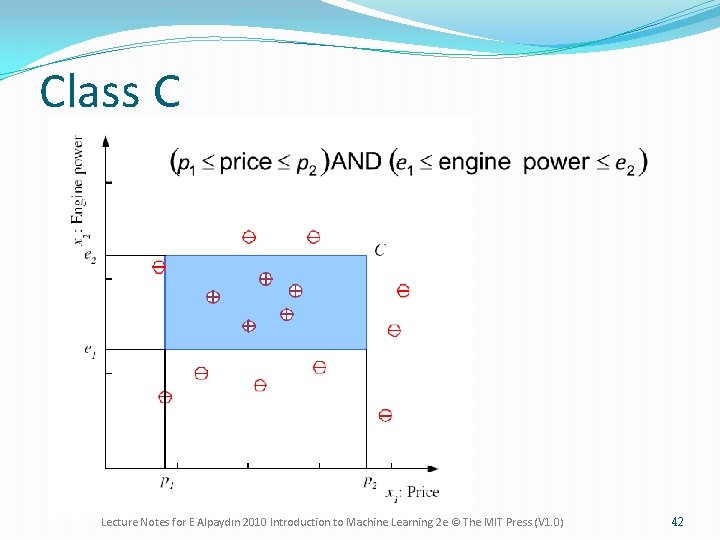 Class C

$(p_1 \leq \text{price} \leq p_2)$ AND $(e_1 \leq \text{engine power} \leq e_2)$

$x_2$: Engine power

$e_2$

$e_1$

$C$

$p_1$

$p_2$

$x_1$: Price

Lecture Notes for E Alpaydın 2010 Introduction to Machine Learning 2e © The MIT Press (V1.0)

42